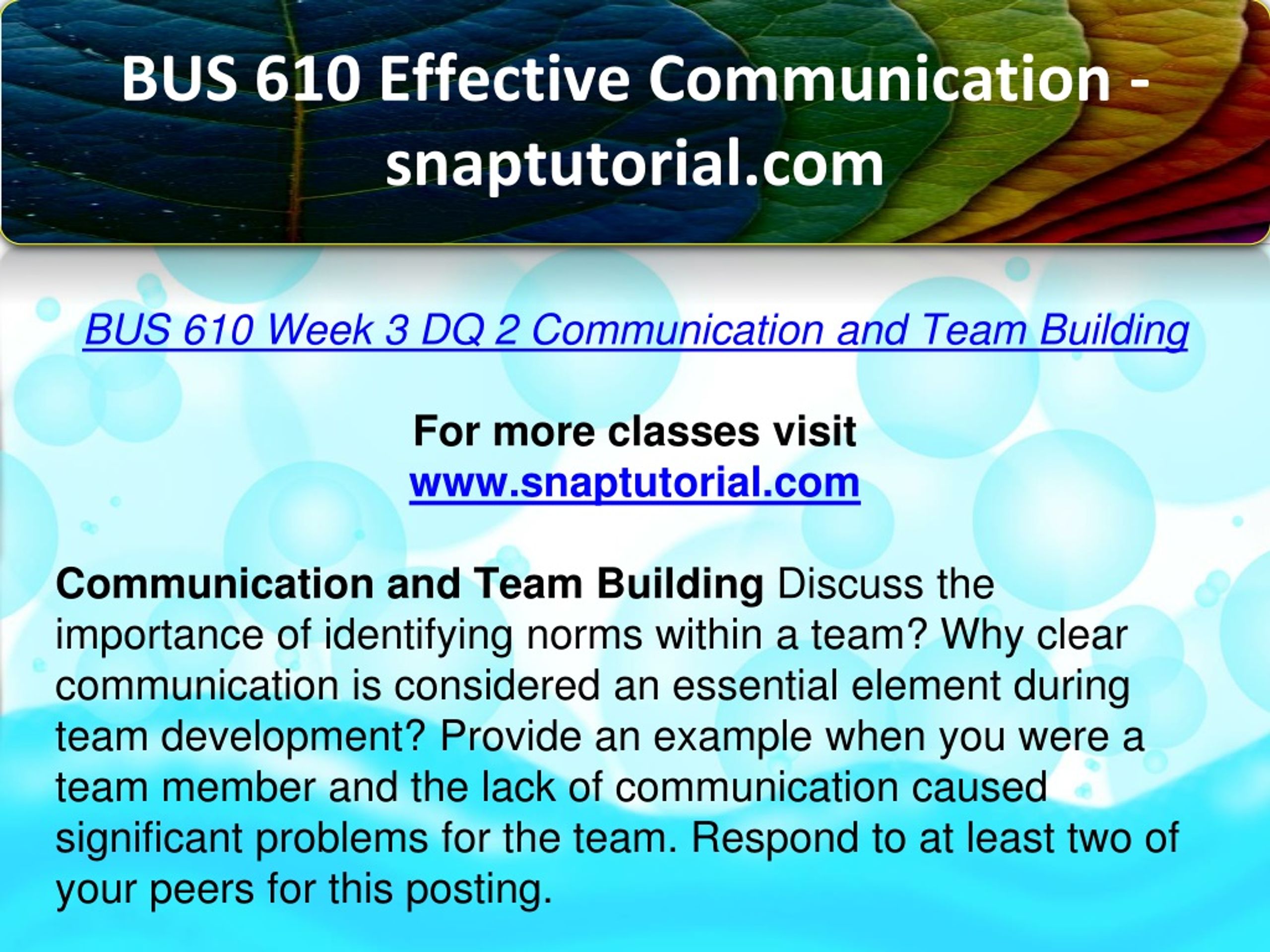 BUS 610 Effective Communication - snaptutorial.com

BUS 610 Week 3 DQ 2 Communication and Team Building

For more classes visit
www.snaptutorial.com

Communication and Team Building Discuss the importance of identifying norms within a team? Why clear communication is considered an essential element during team development? Provide an example when you were a team member and the lack of communication caused significant problems for the team. Respond to at least two of your peers for this posting.